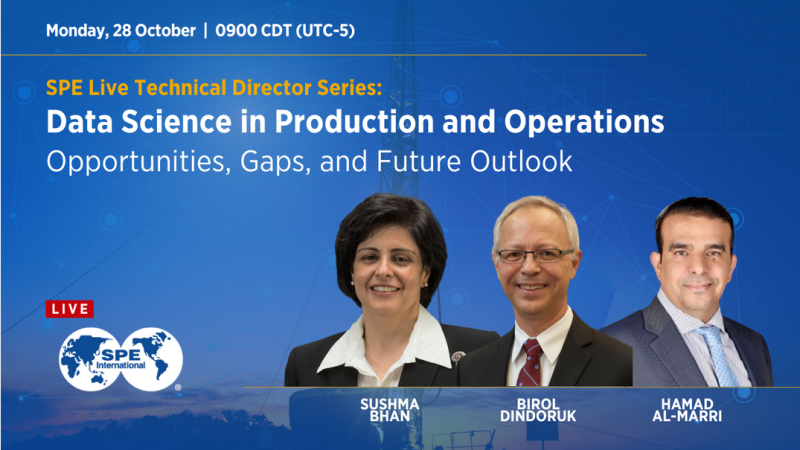 Monday, 28 October | 0900 CDT (UTC-5)

SPE Live Technical Director Series:
Data Science in Production and Operations
Opportunities, Gaps, and Future Outlook

LIVE

SPE International

SUSHMA BHAN

BIROL DINDORUK

HAMAD AL-MARRI